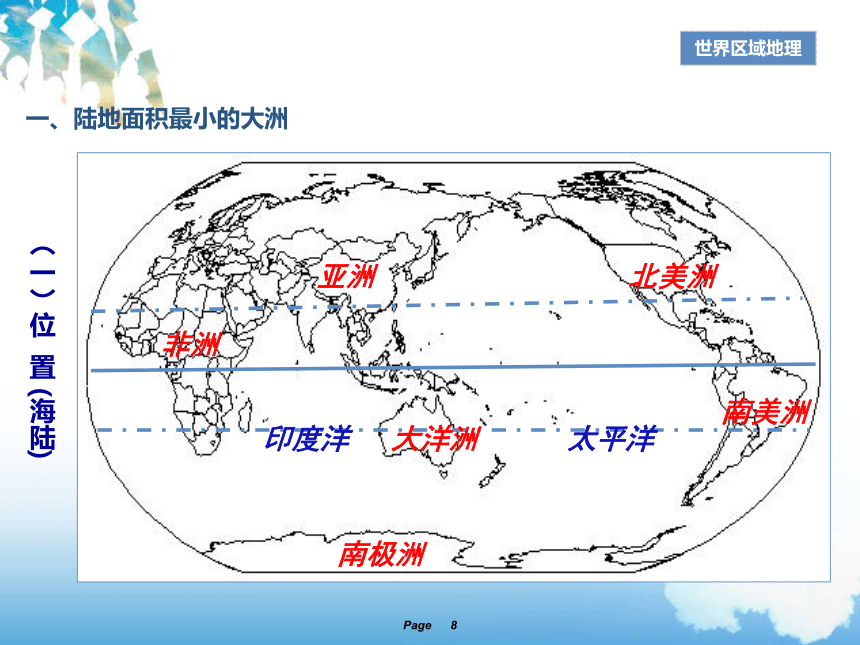 世界区域地理

一、陆地面积最小的大洲

（一）位置（海陆）

亚洲
北美洲
非洲
南美洲
印度洋
大洋洲
太平洋
南极洲

Page 8